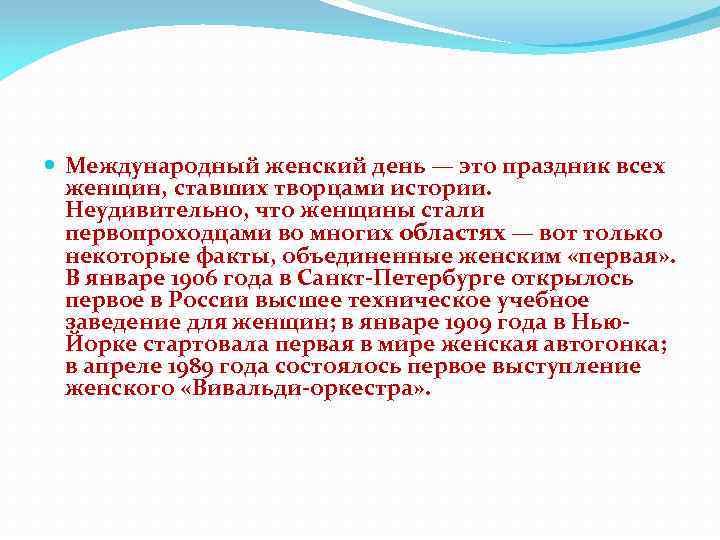 Международный женский день — это праздник всех женщин, ставших творцами истории. Неудивительно, что женщины стали первопроходцами во многих областях — вот только некоторые факты, объединенные женским «первая». В январе 1906 года в Санкт-Петербурге открылось первое в России высшее техническое учебное заведение для женщин; в январе 1909 года в Нью-Йорке стартовала первая в мире женская автогонка; в апреле 1989 года состоялось первое выступление женского «Вивальди-оркестра».